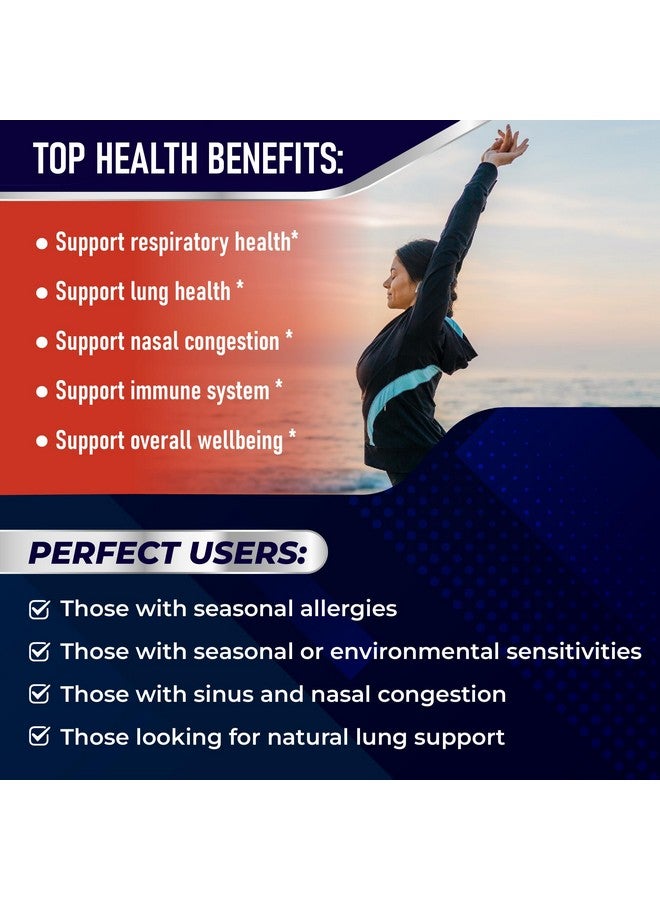 TOP HEALTH BENEFITS:

● Support respiratory health*
● Support lung health *
● Support nasal congestion *
● Support immune system *
● Support overall wellbeing *

PERFECT USERS:

☑ Those with seasonal allergies
☑ Those with seasonal or environmental sensitivities
☑ Those with sinus and nasal congestion
☑ Those looking for natural lung support